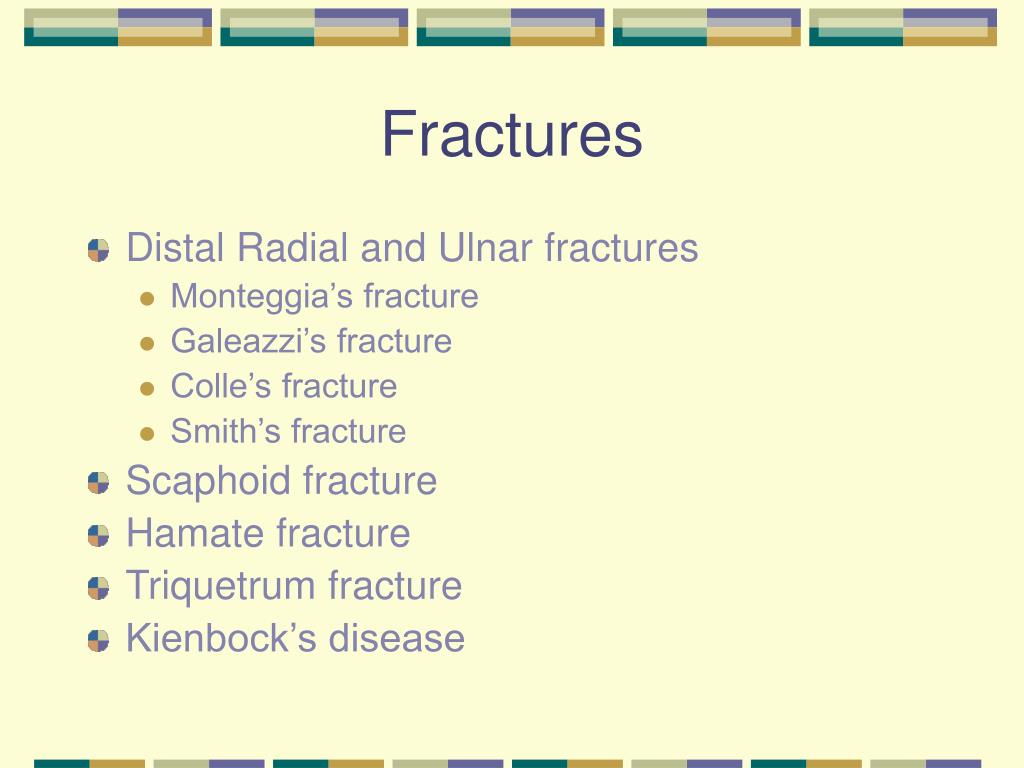 Fractures

Distal Radial and Ulnar fractures
Monteggia’s fracture
Galeazzi’s fracture
Colle’s fracture
Smith’s fracture
Scaphoid fracture
Hamate fracture
Triquetrum fracture
Kienbock’s disease